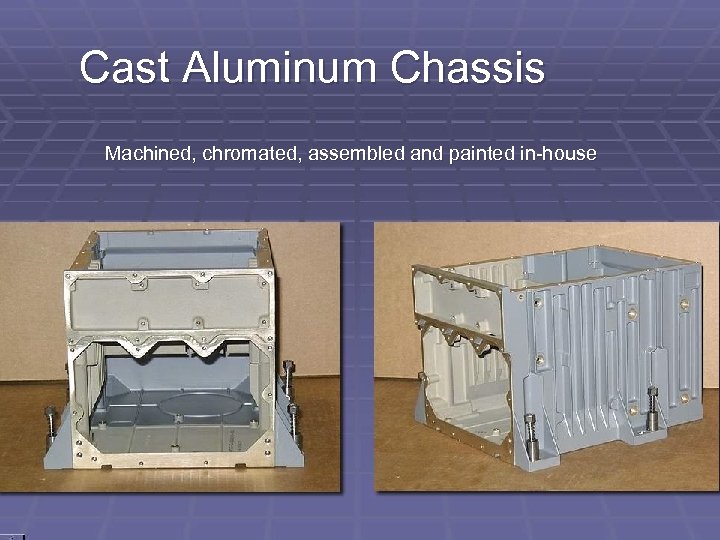 Cast Aluminum Chassis

Machined, chromated, assembled and painted in-house